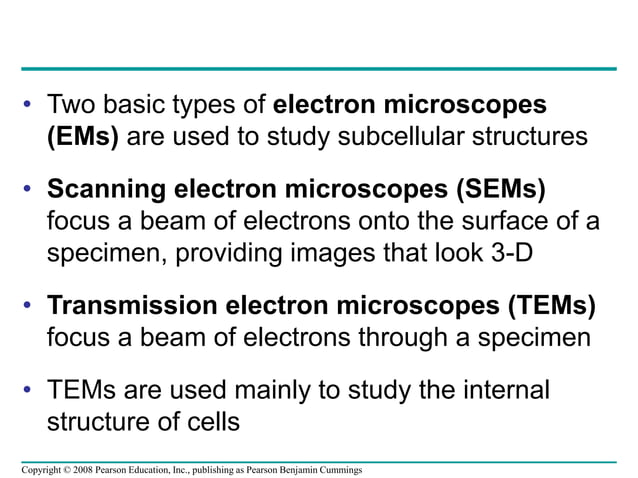 • Two basic types of electron microscopes (EMs) are used to study subcellular structures

• Scanning electron microscopes (SEMs) focus a beam of electrons onto the surface of a specimen, providing images that look 3-D

• Transmission electron microscopes (TEMs) focus a beam of electrons through a specimen

• TEMs are used mainly to study the internal structure of cells

Copyright © 2008 Pearson Education, Inc., publishing as Pearson Benjamin Cummings